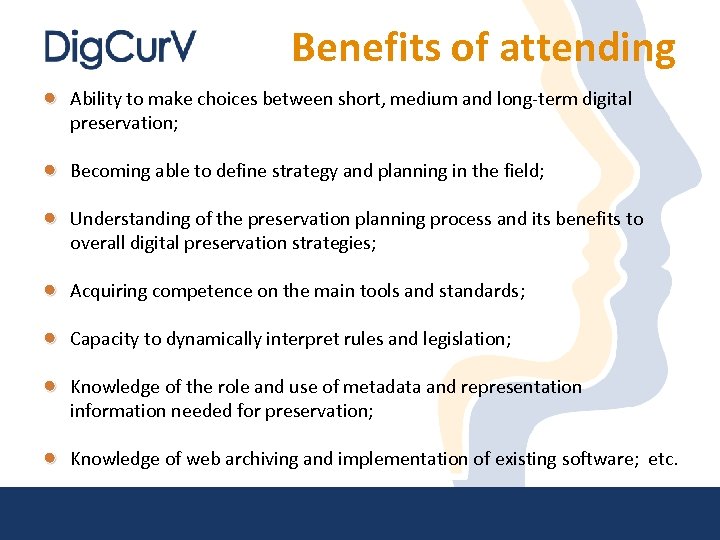 DigCurV

Benefits of attending

- Ability to make choices between short, medium and long-term digital preservation;
- Becoming able to define strategy and planning in the field;
- Understanding of the preservation planning process and its benefits to overall digital preservation strategies;
- Acquiring competence on the main tools and standards;
- Capacity to dynamically interpret rules and legislation;
- Knowledge of the role and use of metadata and representation information needed for preservation;
- Knowledge of web archiving and implementation of existing software; etc.